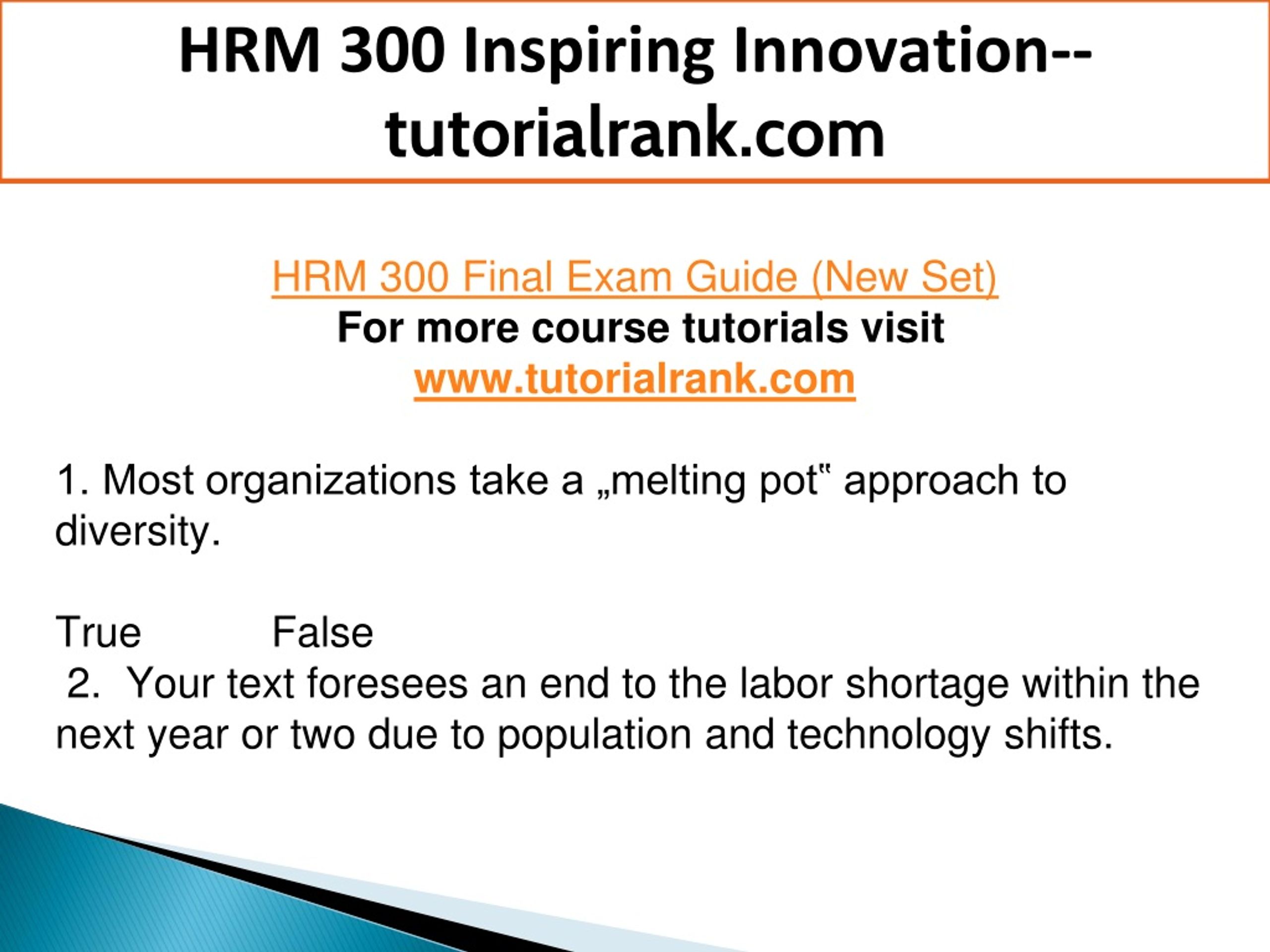 HRM 300 Inspiring Innovation--tutorialrank.com

HRM 300 Final Exam Guide (New Set)
For more course tutorials visit
www.tutorialrank.com

1. Most organizations take a „melting pot‟ approach to diversity.

True False
2. Your text foresees an end to the labor shortage within the next year or two due to population and technology shifts.